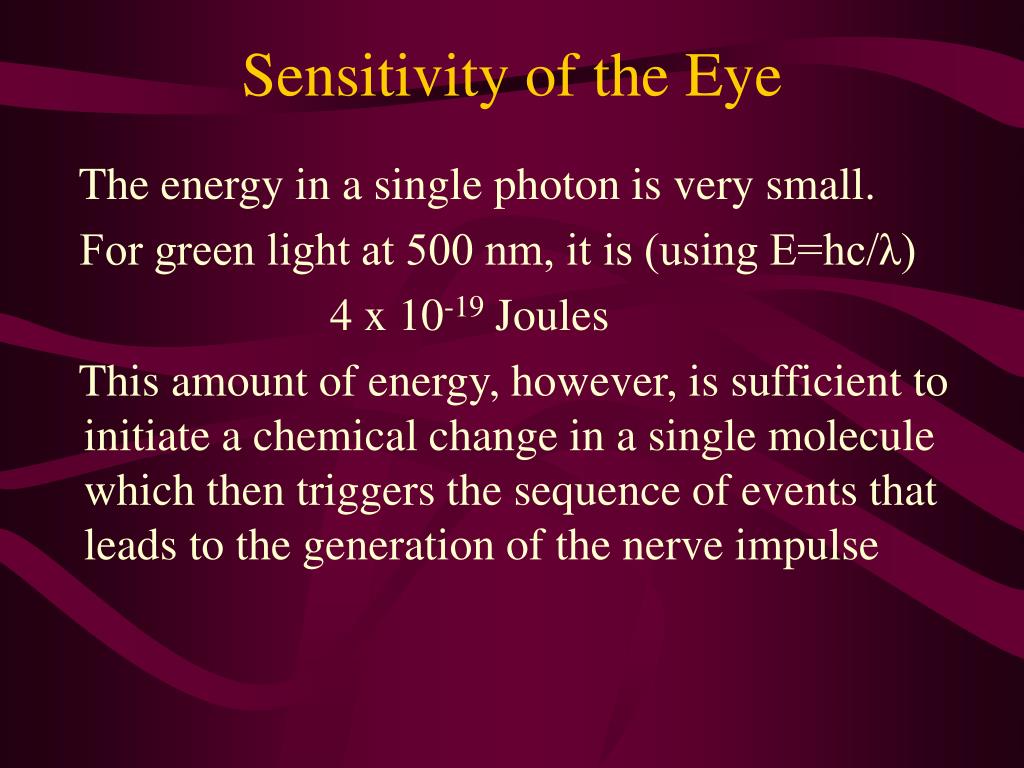 Sensitivity of the Eye

The energy in a single photon is very small.

For green light at 500 nm, it is (using $E=hc/\lambda$)

$4 \times 10^{-19}$ Joules

This amount of energy, however, is sufficient to initiate a chemical change in a single molecule which then triggers the sequence of events that leads to the generation of the nerve impulse